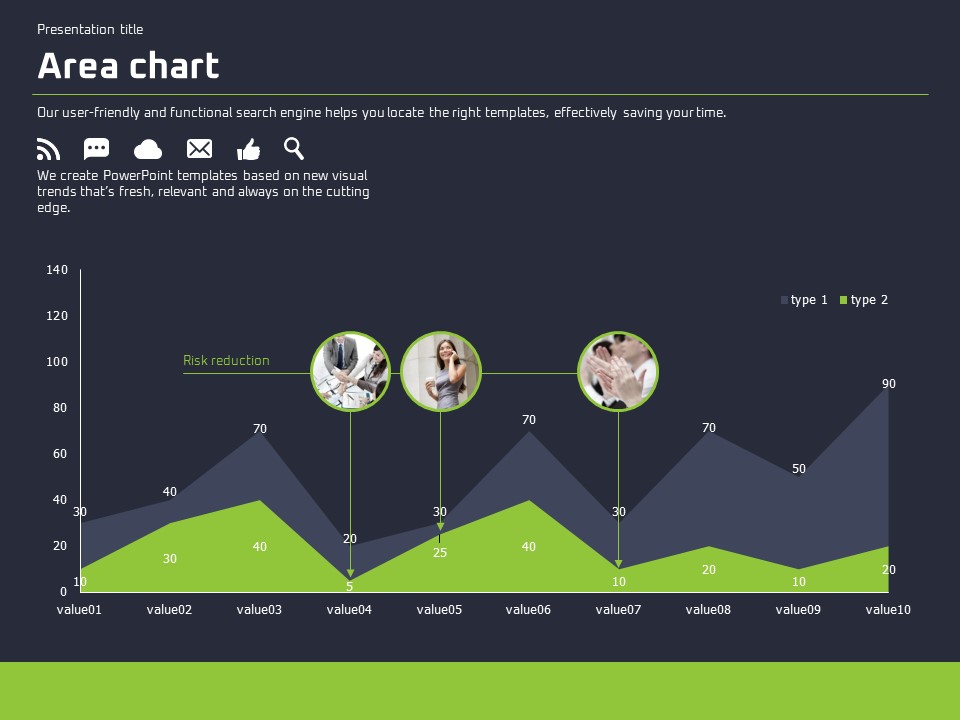 Presentation title

Area chart

Our user-friendly and functional search engine helps you locate the right templates, effectively saving your time.

We create PowerPoint templates based on new visual trends that's fresh, relevant and always on the cutting edge.

140
120
100
80
60
40
20
0

type 1 type 2

Risk reduction

30 40 70 20 30 70 30 70 50 90

10 30 40 5 25 40 10 20 10 20

value01 value02 value03 value04 value05 value06 value07 value08 value09 value10